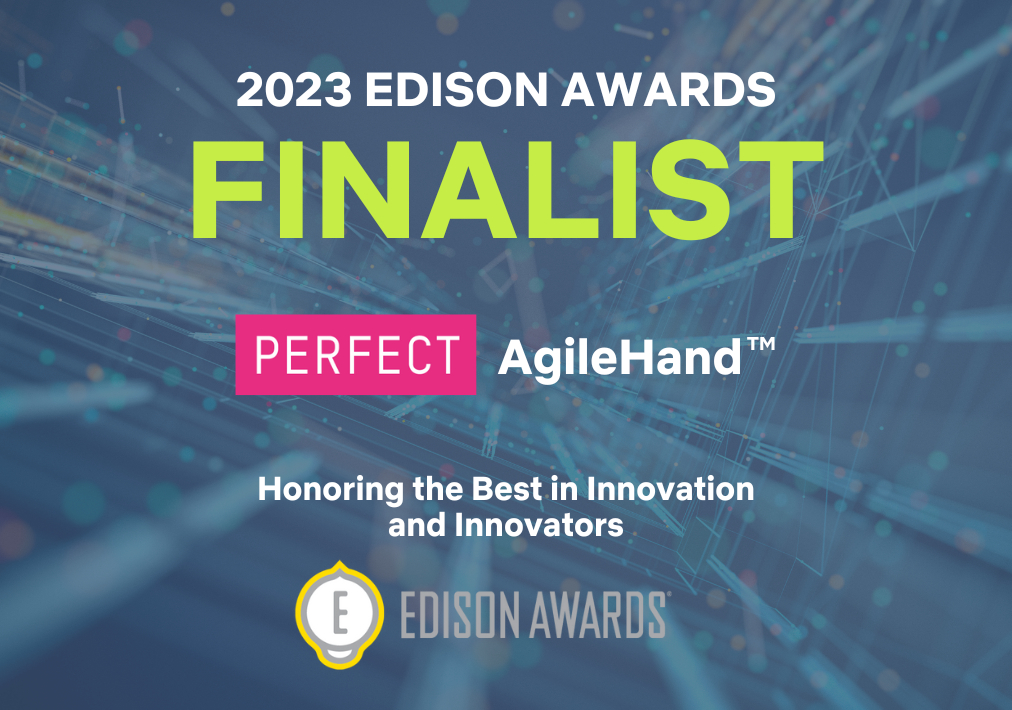 2023 EDISON AWARDS
FINALIST

PERFECT AgileHand™

Honoring the Best in Innovation and Innovators

E EDISON AWARDS